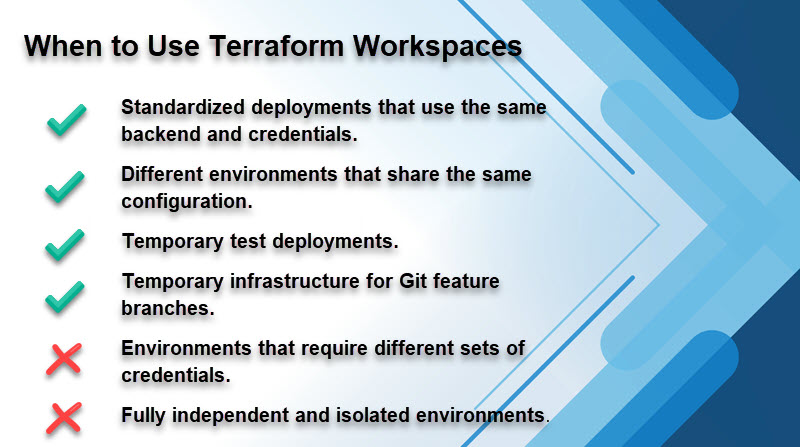 When to Use Terraform Workspaces

Standardized deployments that use the same backend and credentials.

Different environments that share the same configuration.

Temporary test deployments.

Temporary infrastructure for Git feature branches.

Environments that require different sets of credentials.

Fully independent and isolated environments.